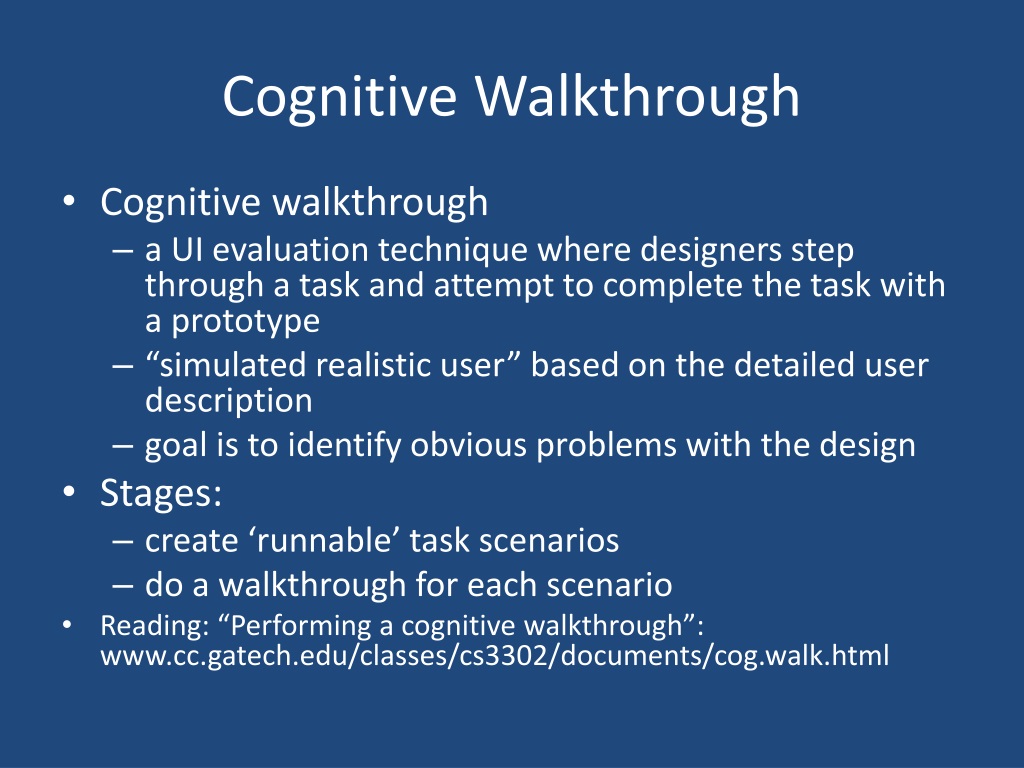 Cognitive Walkthrough

• Cognitive walkthrough
– a UI evaluation technique where designers step through a task and attempt to complete the task with a prototype
– “simulated realistic user” based on the detailed user description
– goal is to identify obvious problems with the design
• Stages:
– create ‘runnable’ task scenarios
– do a walkthrough for each scenario
• Reading: “Performing a cognitive walkthrough”: www.cc.gatech.edu/classes/cs3302/documents/cog.walk.html